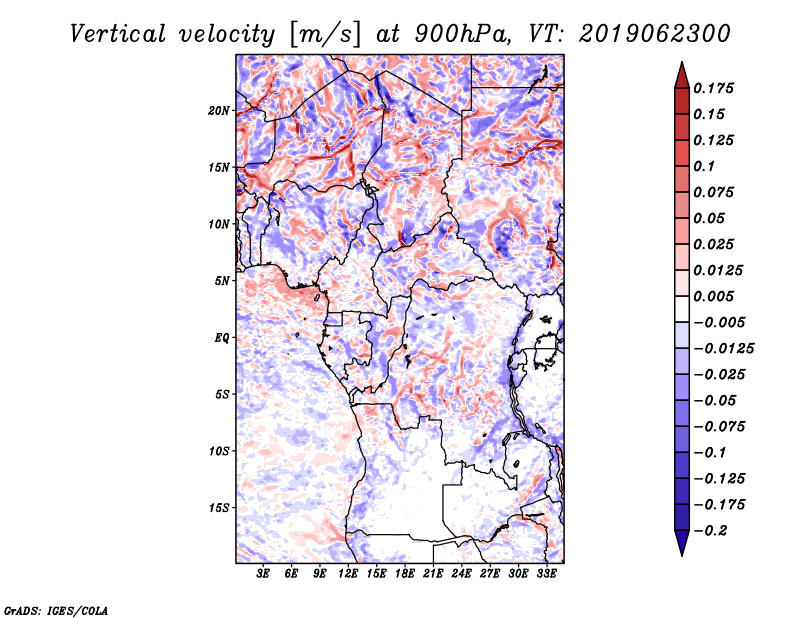 Vertical velocity [m/s] at 900hPa, VT: 2019062300

20N
15N
10N
5N
EQ
5S
10S
15S

3E 6E 9E 12E 15E 18E 21E 24E 27E 30E 33E

0.175
0.15
0.125
0.1
0.075
0.05
0.025
0.0125
0.005
−0.005
−0.0125
−0.025
−0.05
−0.075
−0.1
−0.125
−0.175
−0.2

GrADS: IGES/COLA